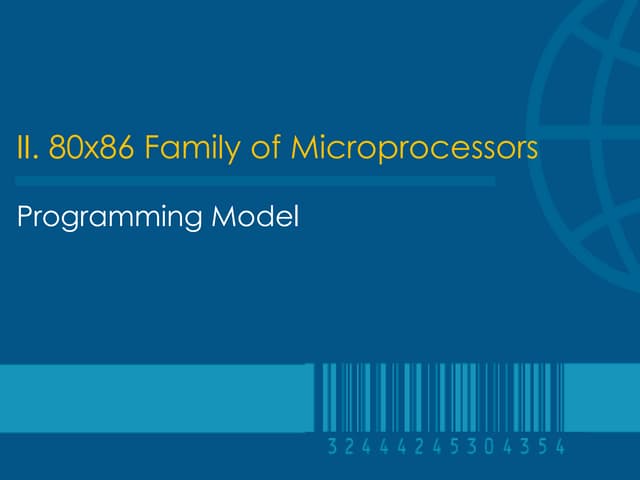 II. 80x86 Family of Microprocessors

Programming Model

3 2 4 4 4 2 4 5 3 0 4 3 5 4